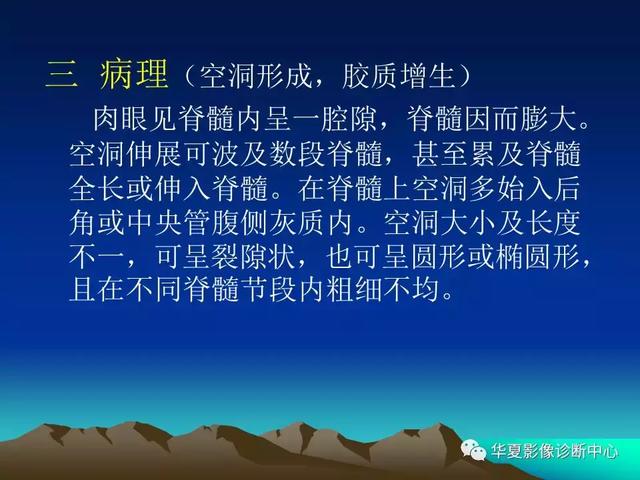 三 病理（空洞形成，胶质增生）

肉眼见脊髓内呈一腔隙，脊髓因而膨大。空洞伸展可波及数段脊髓，甚至累及脊髓全长或伸入脊髓。在脊髓上空洞多始入后角或中央管腹侧灰质内。空洞大小及长度不一，可呈裂隙状，也可呈圆形或椭圆形，且在不同脊髓节段内粗细不均。

华夏影像诊断中心